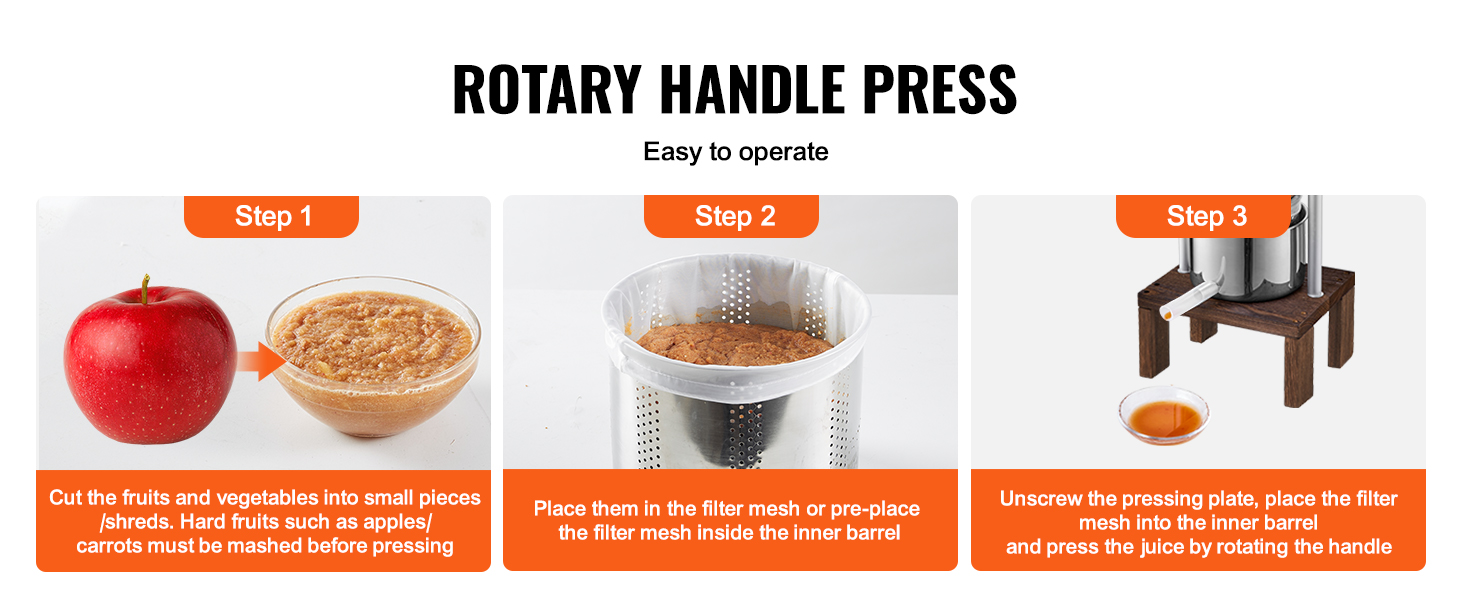 ROTARY HANDLE PRESS

Easy to operate

Step 1

Cut the fruits and vegetables into small pieces /shreds. Hard fruits such as apples/ carrots must be mashed before pressing

Step 2

Place them in the filter mesh or pre-place the filter mesh inside the inner barrel

Step 3

Unscrew the pressing plate, place the filter mesh into the inner barrel and press the juice by rotating the handle